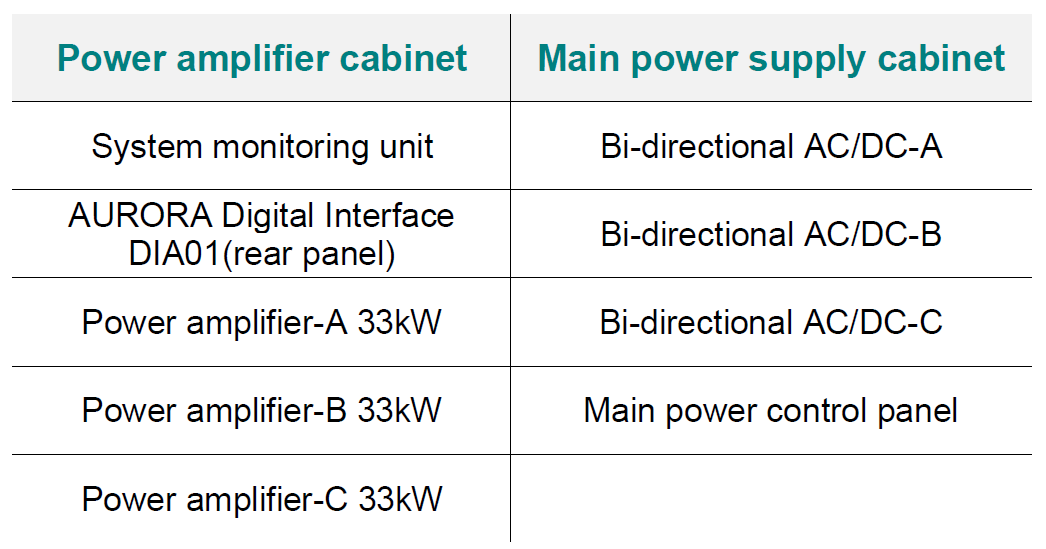 | Power amplifier cabinet | Main power supply cabinet |
|---|---|
| System monitoring unit | Bi-directional AC/DC-A |
| AURORA Digital Interface DIA01(rear panel) | Bi-directional AC/DC-B |
| Power amplifier-A 33kW | Bi-directional AC/DC-C |
| Power amplifier-B 33kW | Main power control panel |
| Power amplifier-C 33kW | |